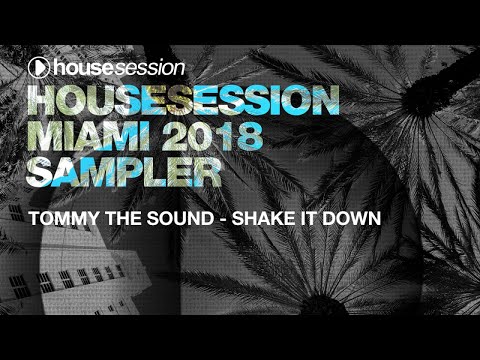 housesession

HOUSESESSION MIAMI 2018 SAMPLER

TOMMY THE SOUND - SHAKE IT DOWN